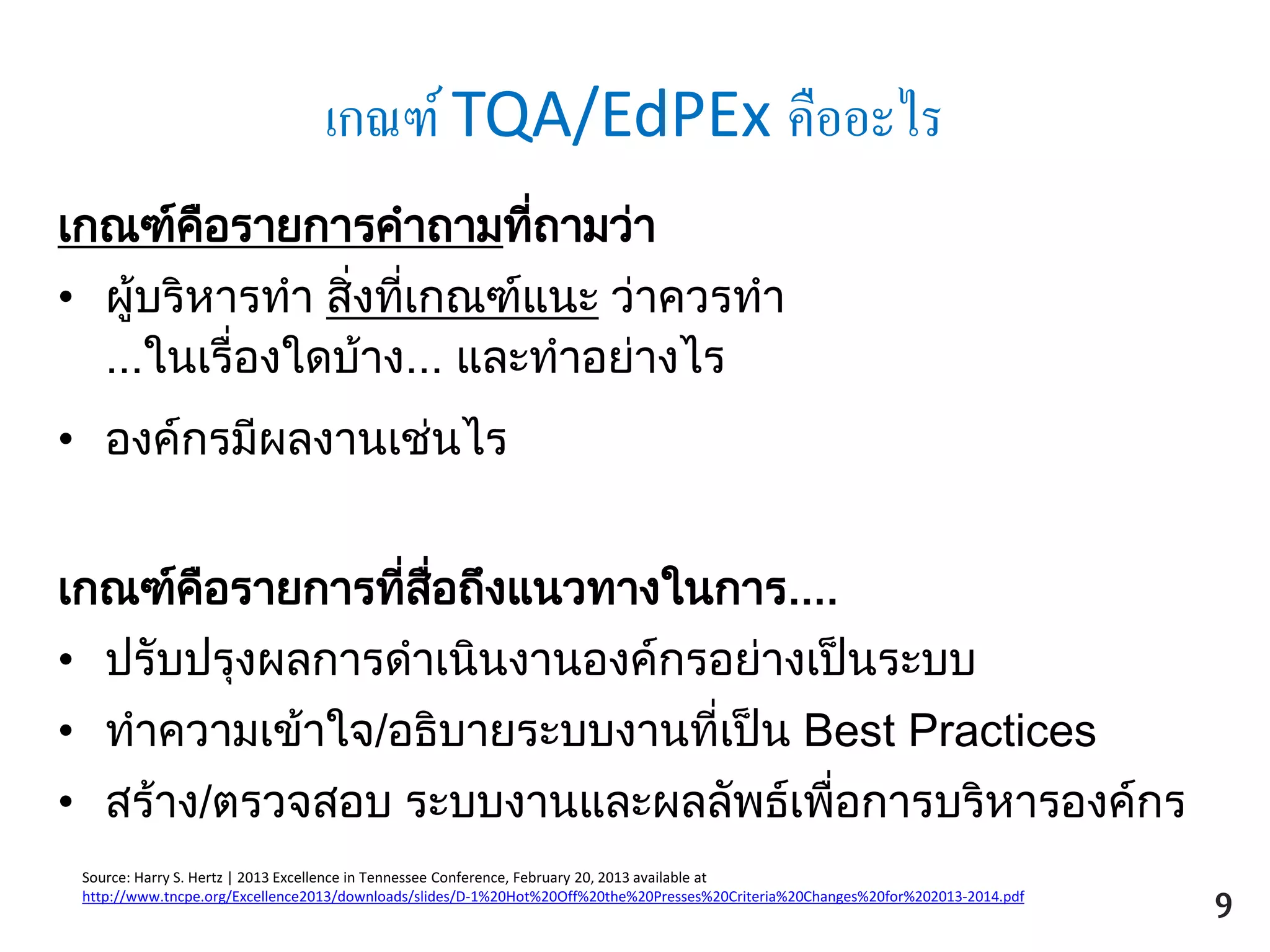 เกณฑ์ TQA/EdPEx คืออะไร

เกณฑ์คือรายการคำถามที่ถามว่า

• ผู้บริหารทำ สิ่งที่เกณฑ์แนะ ว่าควรทำ ...ในเรื่องใดบ้าง... และทำอย่างไร

• องค์กรมีผลงานเช่นไร

เกณฑ์คือรายการที่สื่อถึงแนวทางในการ....

• ปรับปรุงผลการดำเนินงานองค์กรอย่างเป็นระบบ

• ทำความเข้าใจ/อธิบายระบบงานที่เป็น Best Practices

• สร้าง/ตรวจสอบ ระบบงานและผลลัพธ์เพื่อการบริหารองค์กร

Source: Harry S. Hertz | 2013 Excellence in Tennessee Conference, February 20, 2013 available at http://www.tncpe.org/Excellence2013/downloads/slides/D-1%20Hot%20Off%20the%20Presses%20Criteria%20Changes%20for%202013-2014.pdf

9